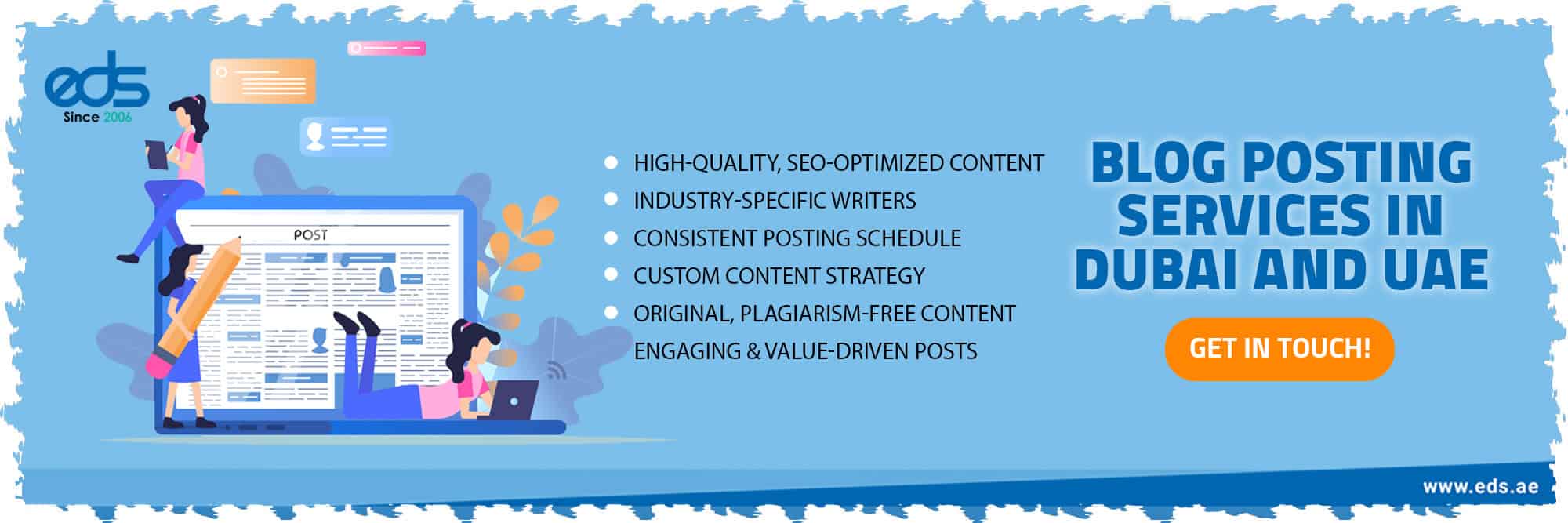 eds
Since 2006

POST

HIGH-QUALITY, SEO-OPTIMIZED CONTENT
INDUSTRY-SPECIFIC WRITERS
CONSISTENT POSTING SCHEDULE
CUSTOM CONTENT STRATEGY
ORIGINAL, PLAGIARISM-FREE CONTENT
ENGAGING & VALUE-DRIVEN POSTS

BLOG POSTING SERVICES IN DUBAI AND UAE

GET IN TOUCH!

www.eds.ae